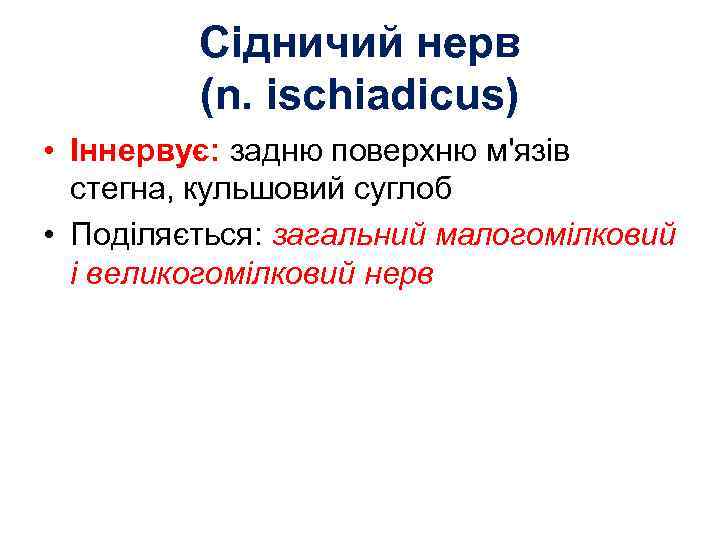 Сідничий нерв
(n. ischiadicus)

• Іннервує: задню поверхню м'язів стегна, кульшовий суглоб
• Поділяється: загальний малогомілковий і великогомілковий нерв